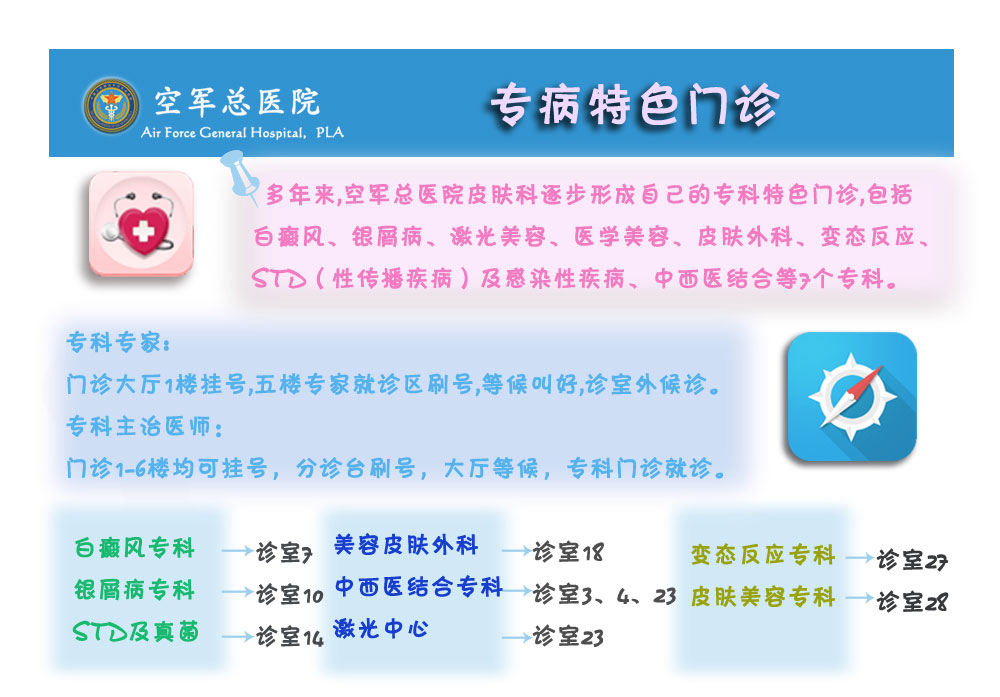 空军总医院
Air Force General Hospital, PLA

专病特色门诊

多年来,空军总医院皮肤科逐步形成自己的专科特色门诊,包括白癜风、银屑病、激光美容、医学美容、皮肤外科、变态反应、STD(性传播疾病)及感染性疾病、中西医结合等7个专科。

专科专家:
门诊大厅1楼挂号,五楼专家就诊区刷号,等候叫好,诊室外候诊。
专科主治医师:
门诊1-6楼均可挂号,分诊台刷号,大厅等候,专科门诊就诊。

白癜风专科 → 诊室7
银屑病专科 → 诊室10
STD及真菌 → 诊室14

美容皮肤外科 → 诊室18
中西医结合专科 → 诊室3、4、23
激光中心 → 诊室23

变态反应专科 → 诊室27
皮肤美容专科 → 诊室28